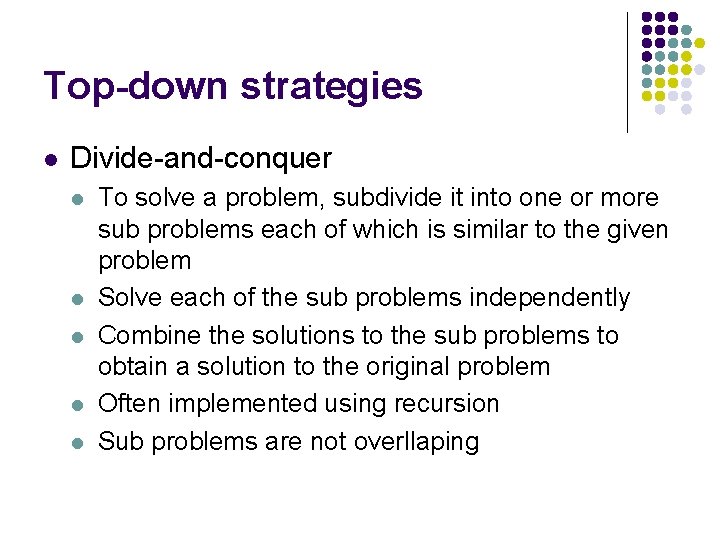 Top-down strategies

- Divide-and-conquer
  - To solve a problem, subdivide it into one or more sub problems each of which is similar to the given problem
  - Solve each of the sub problems independently
  - Combine the solutions to the sub problems to obtain a solution to the original problem
  - Often implemented using recursion
  - Sub problems are not overllaping